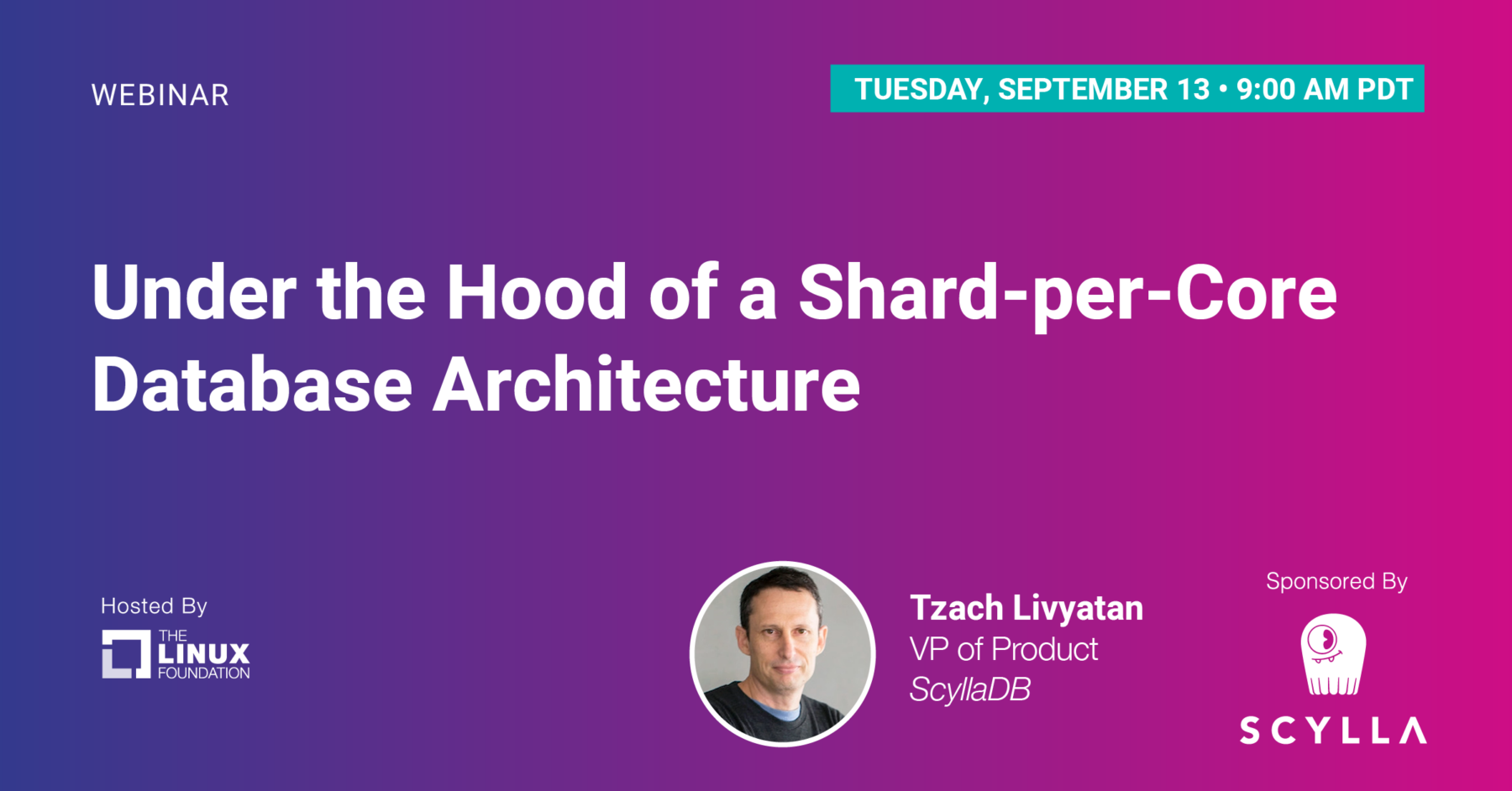 WEBINAR

TUESDAY, SEPTEMBER 13 • 9:00 AM PDT

Under the Hood of a Shard-per-Core Database Architecture

Hosted By

THE LINUX FOUNDATION

Tzach Livyatan
VP of Product
ScyllaDB

Sponsored By

SCYLLA